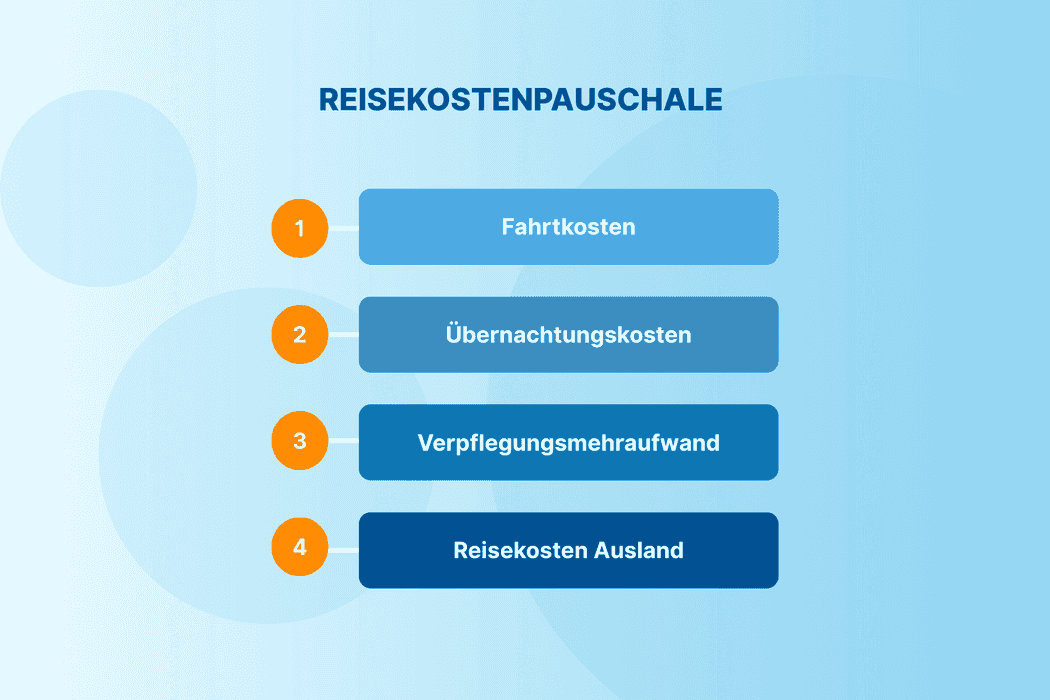 REISEKOSTENPAUSCHALE

1 Fahrtkosten

2 Übernachtungskosten

3 Verpflegungsmehraufwand

4 Reisekosten Ausland